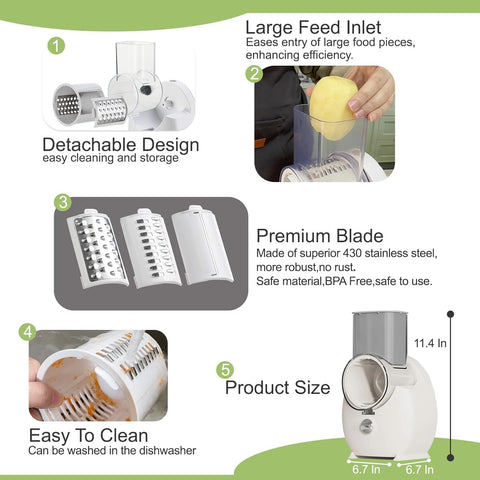 1

Detachable Design
easy cleaning and storage

Large Feed Inlet
Eases entry of large food pieces, enhancing efficiency.

2

3

Premium Blade
Made of superior 430 stainless steel, more robust,no rust.
Safe material,BPA Free,safe to use.

4

Easy To Clean
Can be washed in the dishwasher

5

Product Size

11.4 In

6.7 In

6.7 In